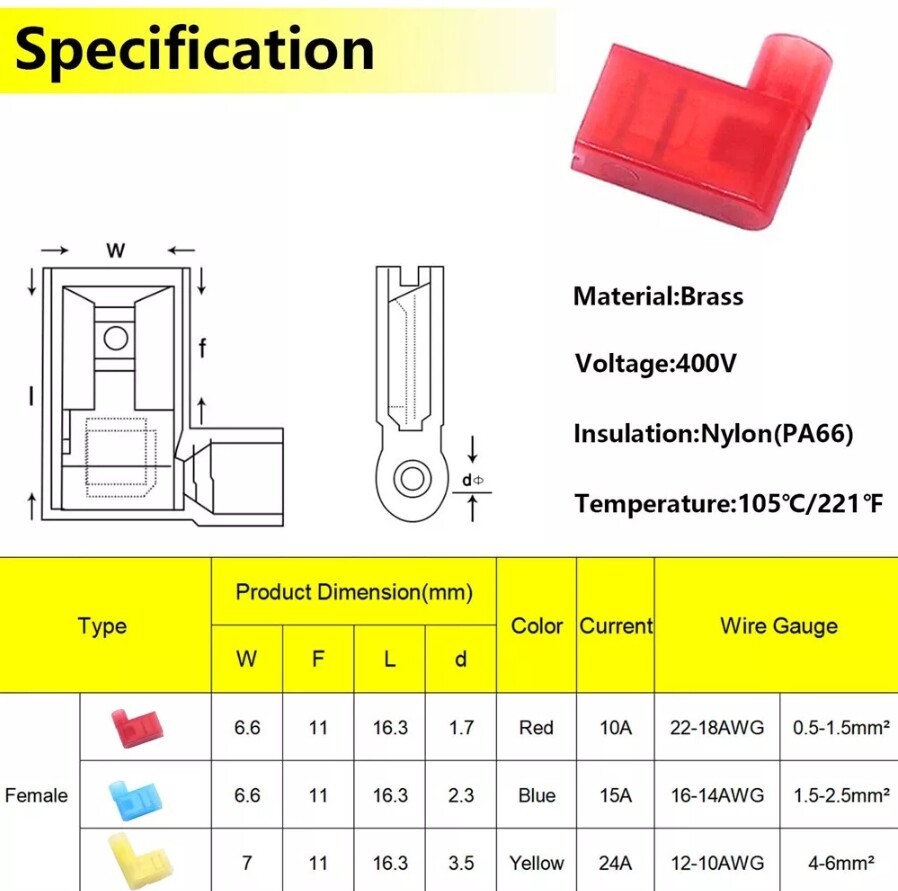 Specification

W

f

l

dΦ

Material:Brass

Voltage:400V

Insulation:Nylon(PA66)

Temperature:105℃/221℉

| Type | | Product Dimension(mm) | | | | Color | Current | Wire Gauge | |
|---|---|---|---|---|---|---|---|---|---|
| | | W | F | L | d | | | | |
| Female | | 6.6 | 11 | 16.3 | 1.7 | Red | 10A | 22-18AWG | 0.5-1.5mm² |
| | | 6.6 | 11 | 16.3 | 2.3 | Blue | 15A | 16-14AWG | 1.5-2.5mm² |
| | | 7 | 11 | 16.3 | 3.5 | Yellow | 24A | 12-10AWG | 4-6mm² |